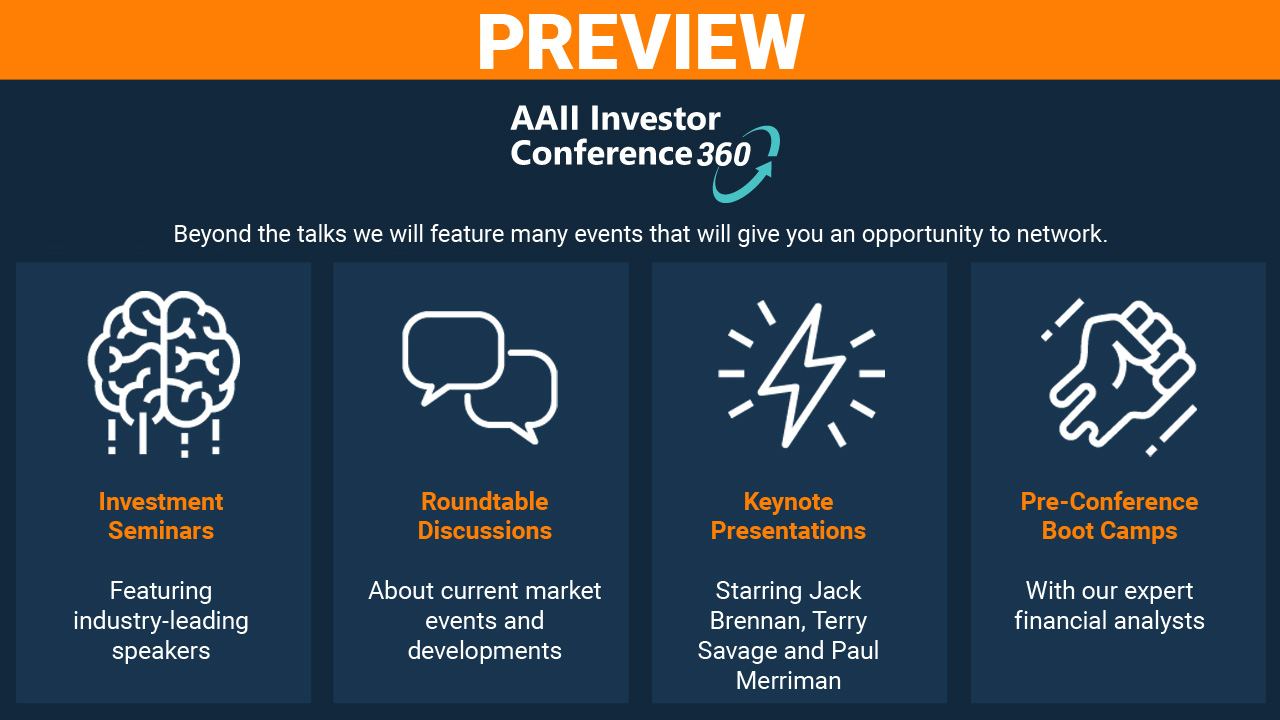 PREVIEW

AAII Investor Conference 360

Beyond the talks we will feature many events that will give you an opportunity to network.

Investment Seminars

Featuring industry-leading speakers

Roundtable Discussions

About current market events and developments

Keynote Presentations

Starring Jack Brennan, Terry Savage and Paul Merriman

Pre-Conference Boot Camps

With our expert financial analysts